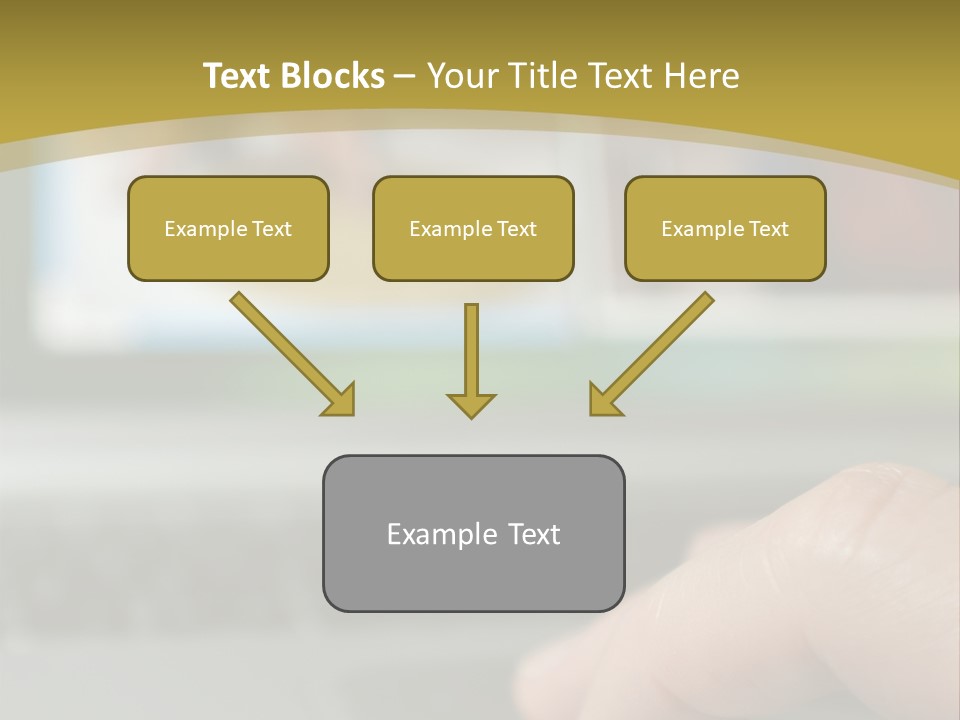 Text Blocks – Your Title Text Here

Example Text

Example Text

Example Text

Example Text